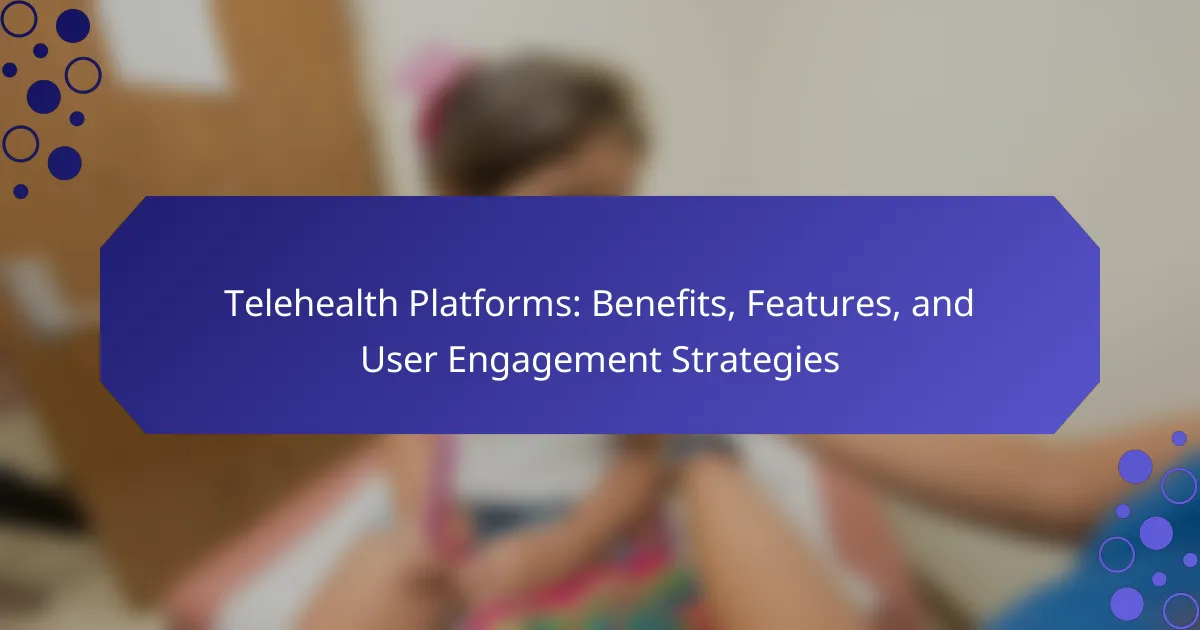 Telehealth Platforms: Benefits, Features, and User Engagement Strategies